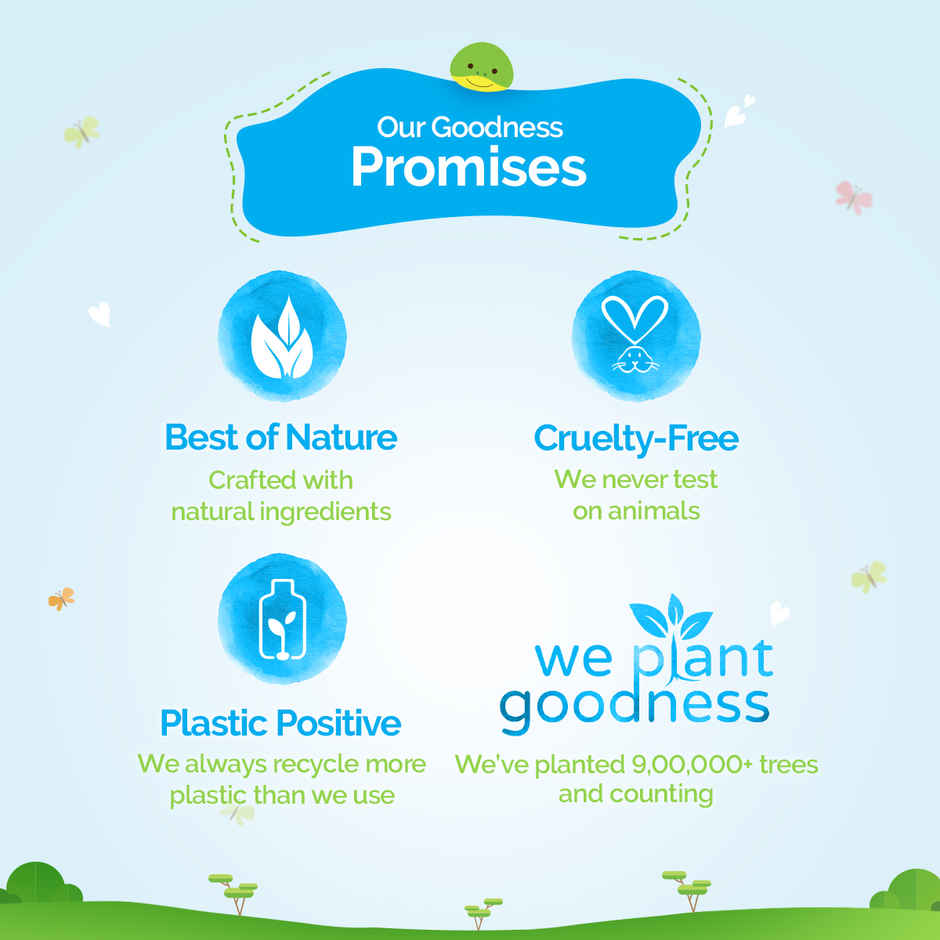 Our Goodness
Promises

Best of Nature
Crafted with natural ingredients

Cruelty-Free
We never test on animals

Plastic Positive
We always recycle more plastic than we use

we plant goodness
We've planted 9,00,000+ trees and counting